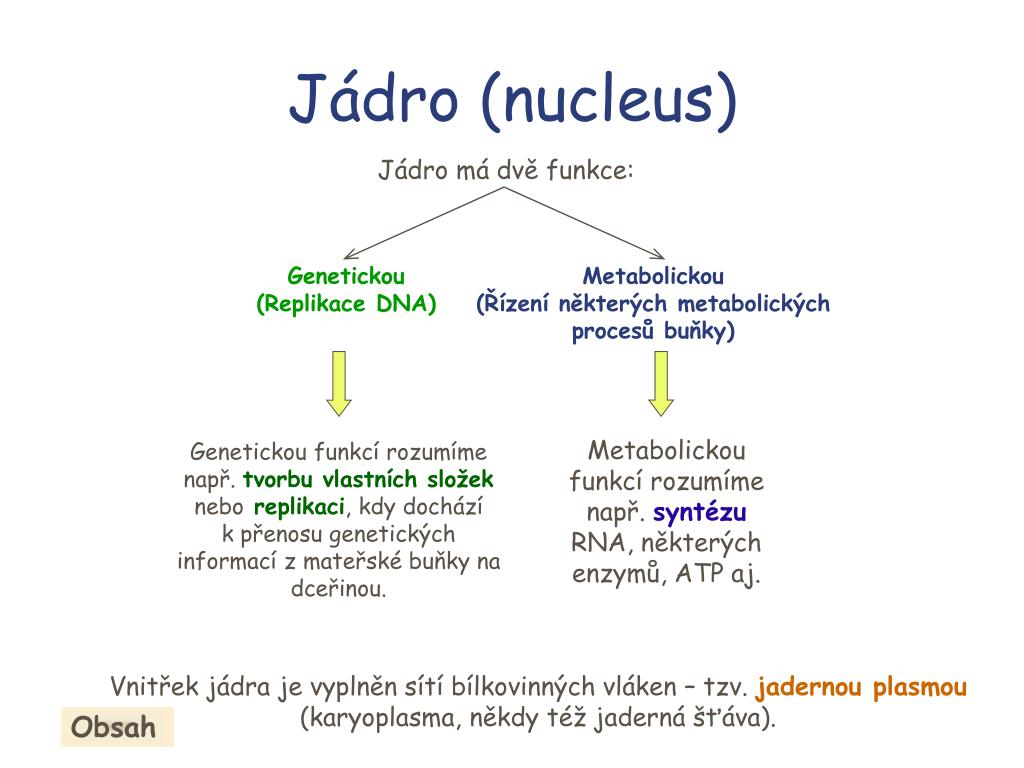 Jádro (nucleus)

Jádro má dvě funkce:

Genetickou
(Replikace DNA)

Metabolickou
(Řízení některých metabolických procesů buňky)

Genetickou funkcí rozumíme např. tvorbu vlastních složek nebo replikaci, kdy dochází k přenosu genetických informací z mateřské buňky na dceřinou.

Metabolickou funkcí rozumíme např. syntézu RNA, některých enzymů, ATP aj.

Vnitřek jádra je vyplněn sítí bílkovinných vláken – tzv. jadernou plasmou (karyoplasma, někdy též jaderná šťáva).

Obsah